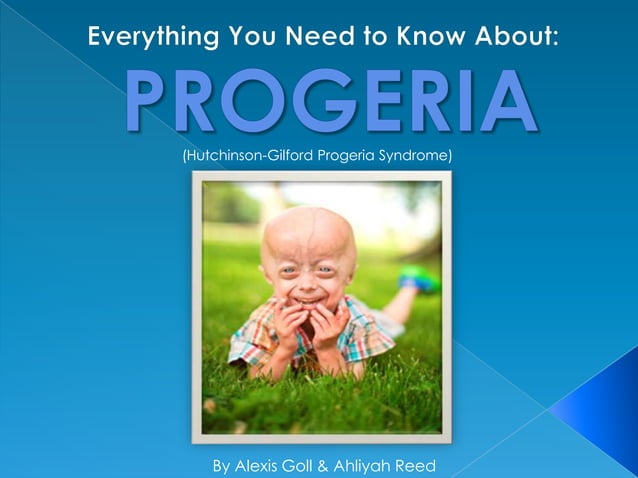 Everything You Need to Know About:

PROGERIA

(Hutchinson-Gilford Progeria Syndrome)

By Alexis Goll & Ahliyah Reed